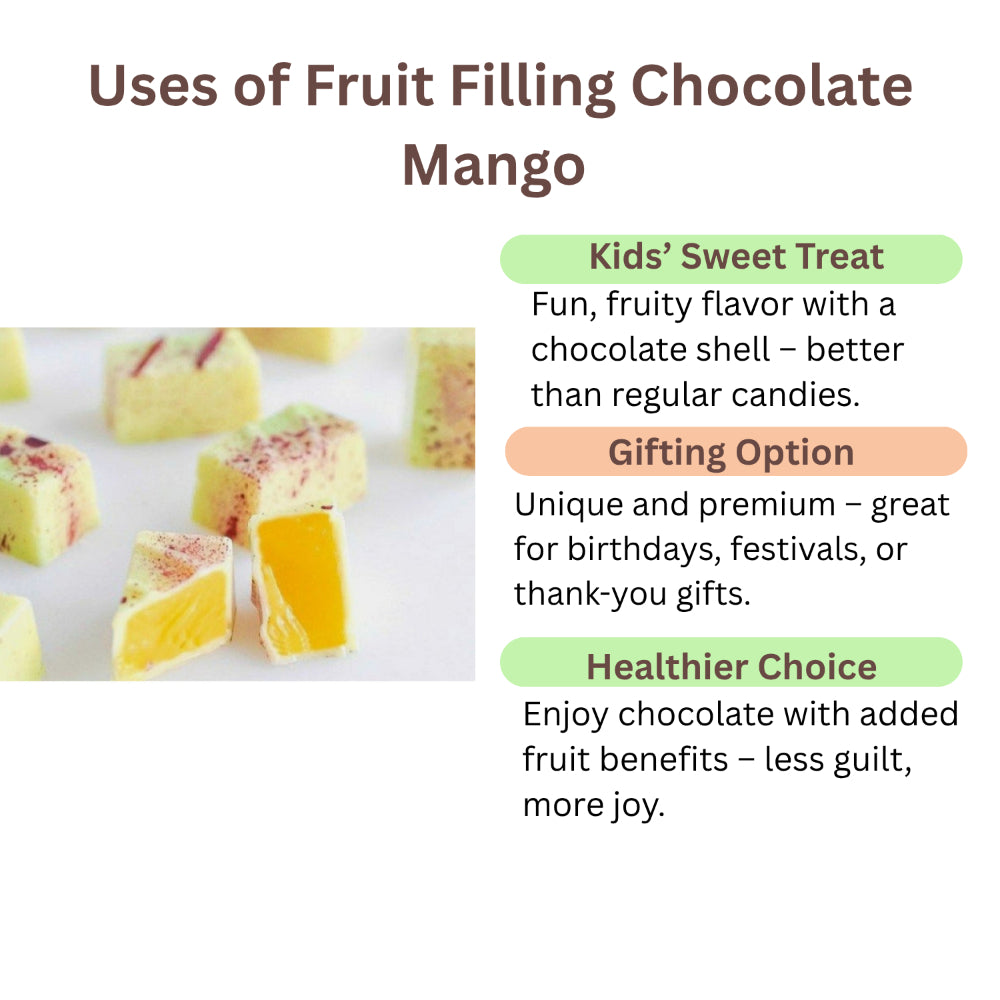 Uses of Fruit Filling Chocolate Mango

Kids’ Sweet Treat

Fun, fruity flavor with a chocolate shell – better than regular candies.

Gifting Option

Unique and premium – great for birthdays, festivals, or thank-you gifts.

Healthier Choice

Enjoy chocolate with added fruit benefits – less guilt, more joy.